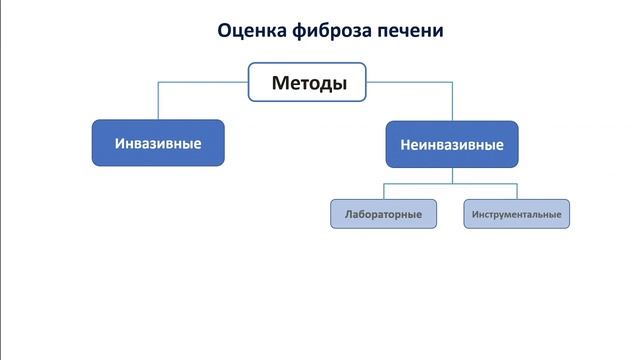 Оценка фиброза печени

Методы

Инвазивные

Неинвазивные

Лабораторные

Инструментальные